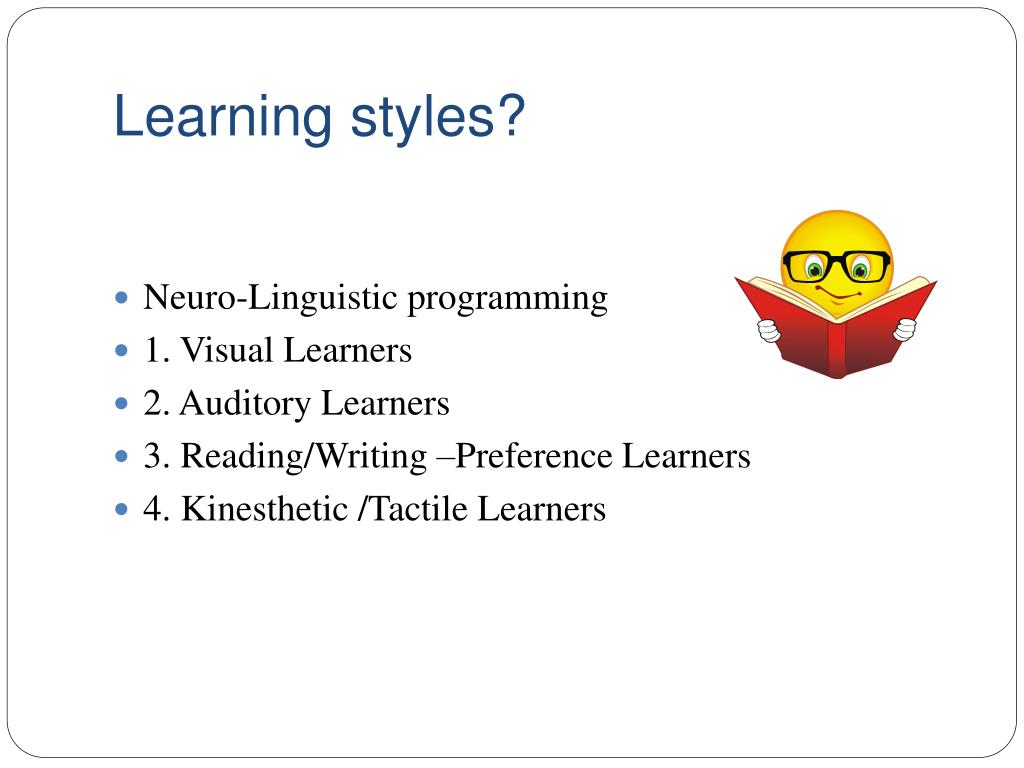 Learning styles?

- Neuro-Linguistic programming
- 1. Visual Learners
- 2. Auditory Learners
- 3. Reading/Writing –Preference Learners
- 4. Kinesthetic /Tactile Learners